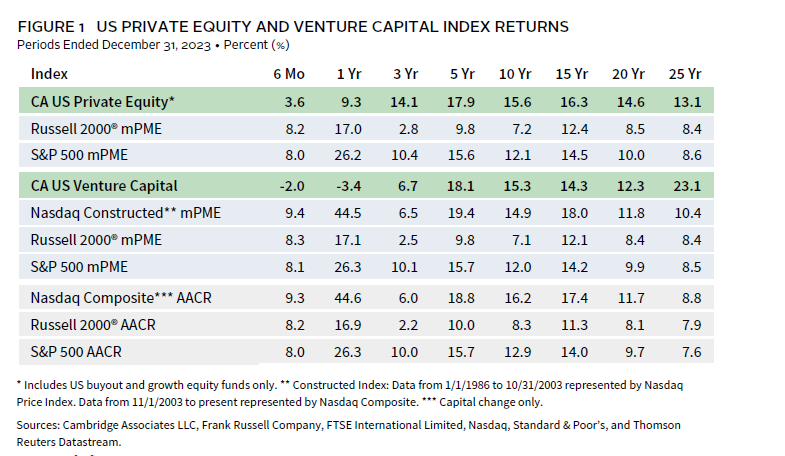 FIGURE 1 US PRIVATE EQUITY AND VENTURE CAPITAL INDEX RETURNS
Periods Ended December 31, 2023 • Percent (%)

| Index | 6 Mo | 1 Yr | 3 Yr | 5 Yr | 10 Yr | 15 Yr | 20 Yr | 25 Yr |
|---|---|---|---|---|---|---|---|---|
| CA US Private Equity* | 3.6 | 9.3 | 14.1 | 17.9 | 15.6 | 16.3 | 14.6 | 13.1 |
| Russell 2000® mPME | 8.2 | 17.0 | 2.8 | 9.8 | 7.2 | 12.4 | 8.5 | 8.4 |
| S&P 500 mPME | 8.0 | 26.2 | 10.4 | 15.6 | 12.1 | 14.5 | 10.0 | 8.6 |
| CA US Venture Capital | -2.0 | -3.4 | 6.7 | 18.1 | 15.3 | 14.3 | 12.3 | 23.1 |
| Nasdaq Constructed** mPME | 9.4 | 44.5 | 6.5 | 19.4 | 14.9 | 18.0 | 11.8 | 10.4 |
| Russell 2000® mPME | 8.3 | 17.1 | 2.5 | 9.8 | 7.1 | 12.1 | 8.4 | 8.4 |
| S&P 500 mPME | 8.1 | 26.3 | 10.1 | 15.7 | 12.0 | 14.2 | 9.9 | 8.5 |
| Nasdaq Composite*** AACR | 9.3 | 44.6 | 6.0 | 18.8 | 16.2 | 17.4 | 11.7 | 8.8 |
| Russell 2000® AACR | 8.2 | 16.9 | 2.2 | 10.0 | 8.3 | 11.3 | 8.1 | 7.9 |
| S&P 500 AACR | 8.0 | 26.3 | 10.0 | 15.7 | 12.9 | 14.0 | 9.7 | 7.6 |

* Includes US buyout and growth equity funds only. ** Constructed Index: Data from 1/1/1986 to 10/31/2003 represented by Nasdaq Price Index. Data from 11/1/2003 to present represented by Nasdaq Composite. *** Capital change only.

Sources: Cambridge Associates LLC, Frank Russell Company, FTSE International Limited, Nasdaq, Standard & Poor's, and Thomson Reuters Datastream.